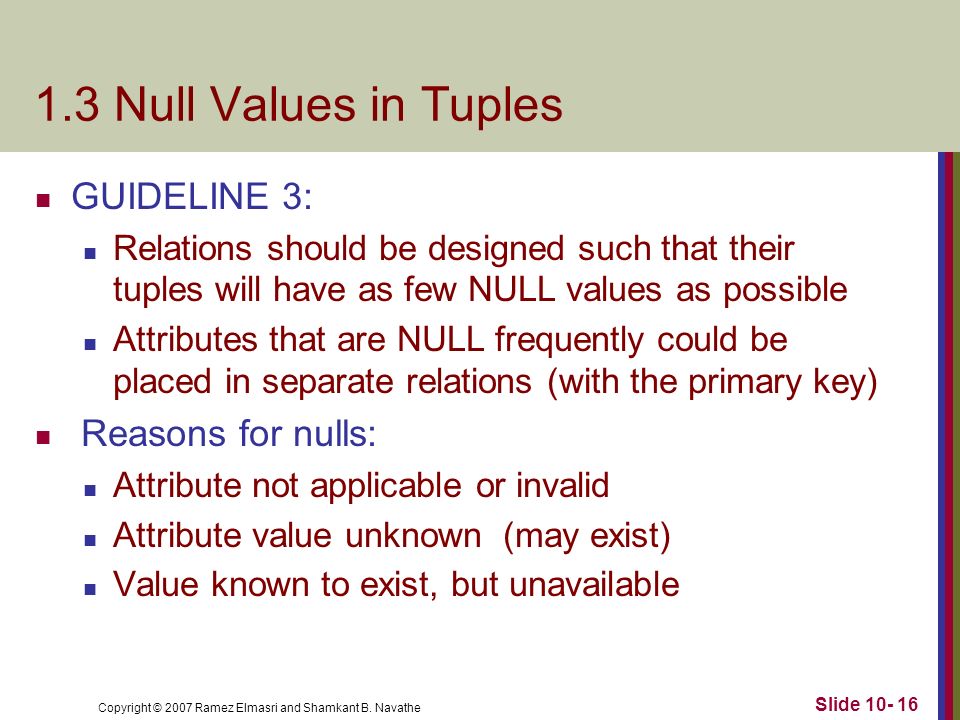 1.3 Null Values in Tuples

- GUIDELINE 3:
  - Relations should be designed such that their tuples will have as few NULL values as possible
  - Attributes that are NULL frequently could be placed in separate relations (with the primary key)
- Reasons for nulls:
  - Attribute not applicable or invalid
  - Attribute value unknown (may exist)
  - Value known to exist, but unavailable

Copyright © 2007 Ramez Elmasri and Shamkant B. Navathe

Slide 10- 16